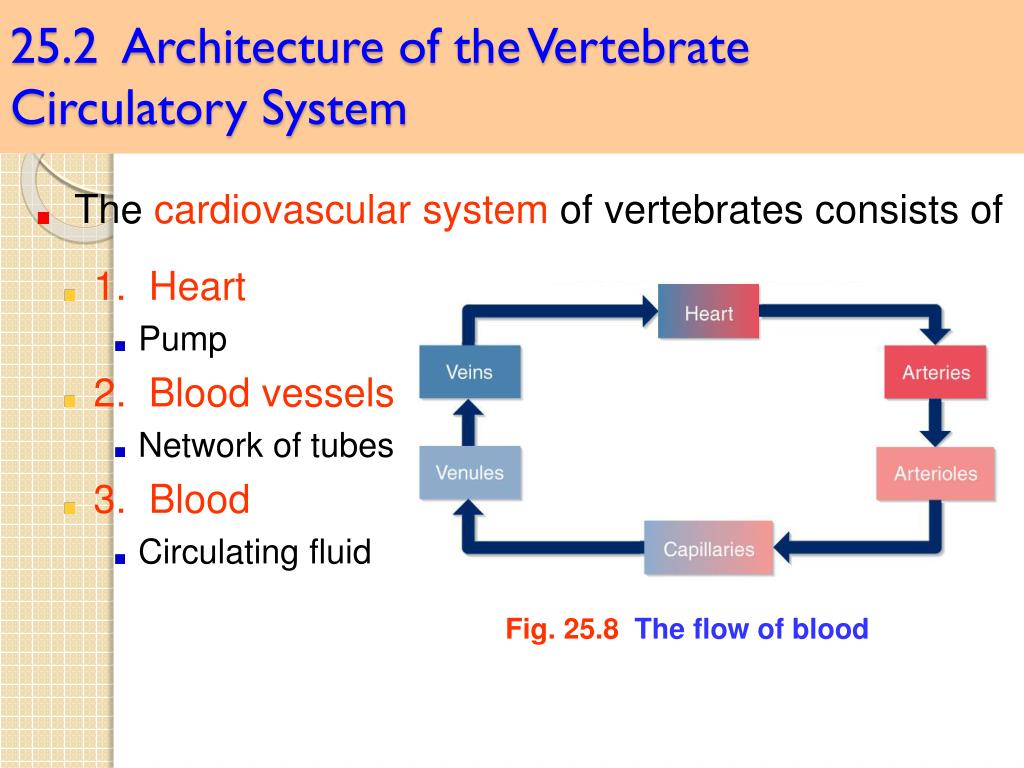 25.2 Architecture of the Vertebrate Circulatory System

The cardiovascular system of vertebrates consists of

1. Heart
Pump
2. Blood vessels
Network of tubes
3. Blood
Circulating fluid

Heart
Arteries
Arterioles
Capillaries
Venules
Veins

Fig. 25.8 The flow of blood